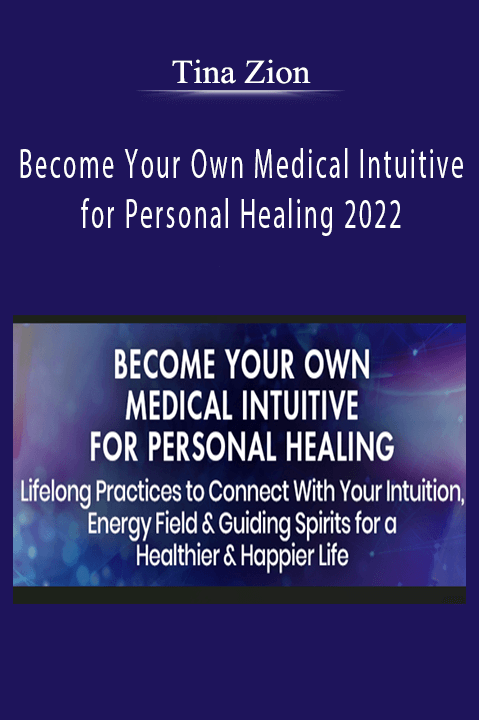 Tina Zion

Become Your Own Medical Intuitive for Personal Healing 2022

BECOME YOUR OWN MEDICAL INTUITIVE FOR PERSONAL HEALING

Lifelong Practices to Connect With Your Intuition, Energy Field & Guiding Spirits for a Healthier & Happier Life